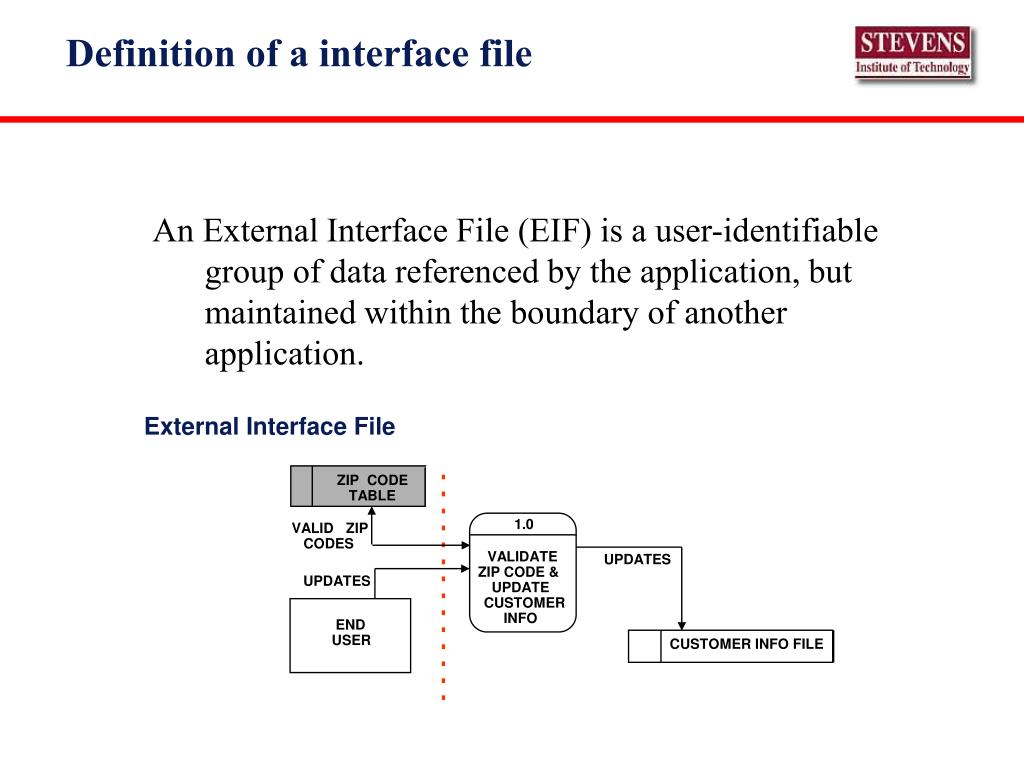 Definition of a interface file

STEVENS
Institute of Technology

An External Interface File (EIF) is a user-identifiable group of data referenced by the application, but maintained within the boundary of another application.

External Interface File

ZIP CODE TABLE

VALID ZIP CODES

UPDATES

END USER

1.0

VALIDATE ZIP CODE & UPDATE CUSTOMER INFO

UPDATES

CUSTOMER INFO FILE